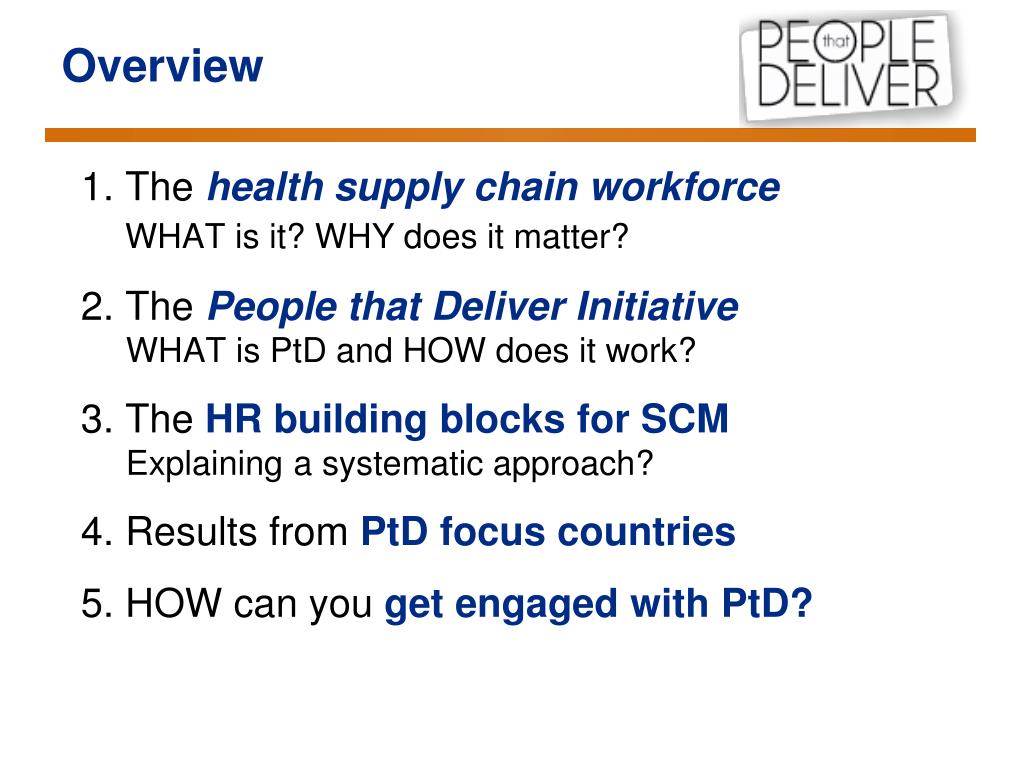 Overview

PEOPLE that DELIVER

1. The health supply chain workforce
WHAT is it? WHY does it matter?

2. The People that Deliver Initiative
WHAT is PtD and HOW does it work?

3. The HR building blocks for SCM
Explaining a systematic approach?

4. Results from PtD focus countries

5. HOW can you get engaged with PtD?